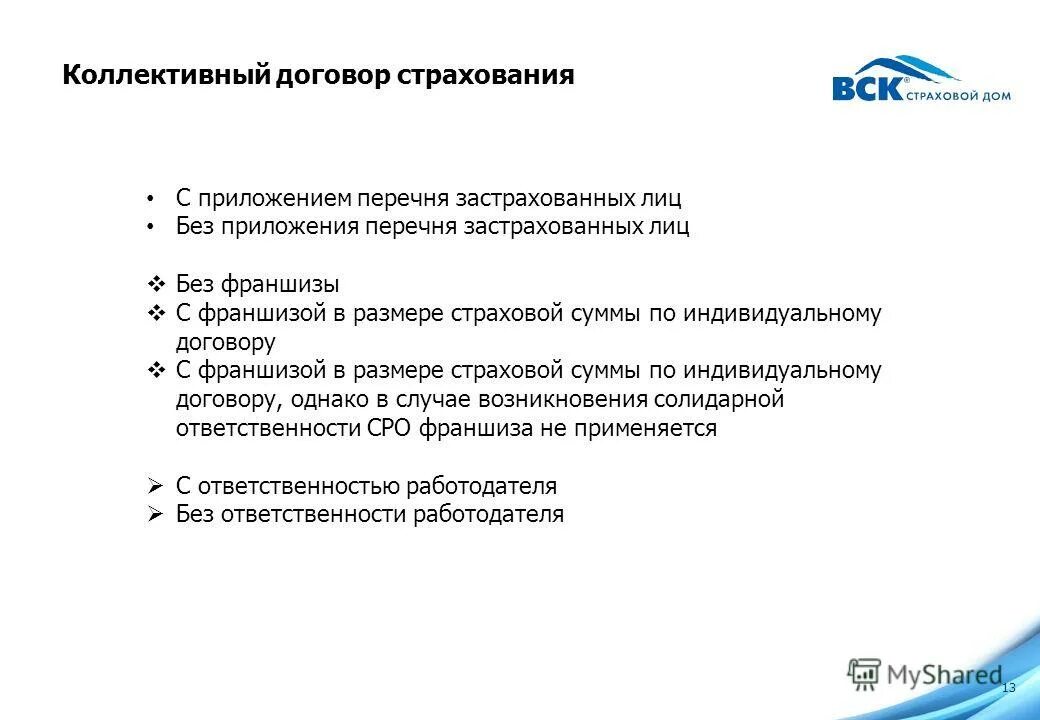 Коллективный договор страхования

ВСК® СТРАХОВОЙ ДОМ

• С приложением перечня застрахованных лиц
• Без приложения перечня застрахованных лиц

❖ Без франшизы
❖ С франшизой в размере страховой суммы по индивидуальному договору
❖ С франшизой в размере страховой суммы по индивидуальному договору, однако в случае возникновения солидарной ответственности СРО франшиза не применяется

➢ С ответственностью работодателя
➢ Без ответственности работодателя

MyShared

13